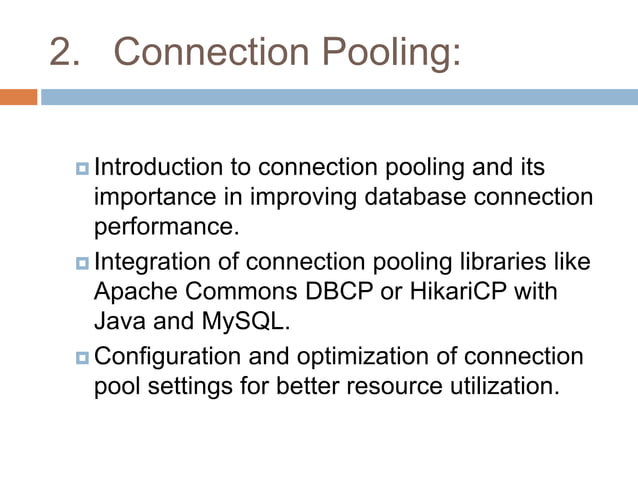 2. Connection Pooling:

Introduction to connection pooling and its importance in improving database connection performance.

Integration of connection pooling libraries like Apache Commons DBCP or HikariCP with Java and MySQL.

Configuration and optimization of connection pool settings for better resource utilization.